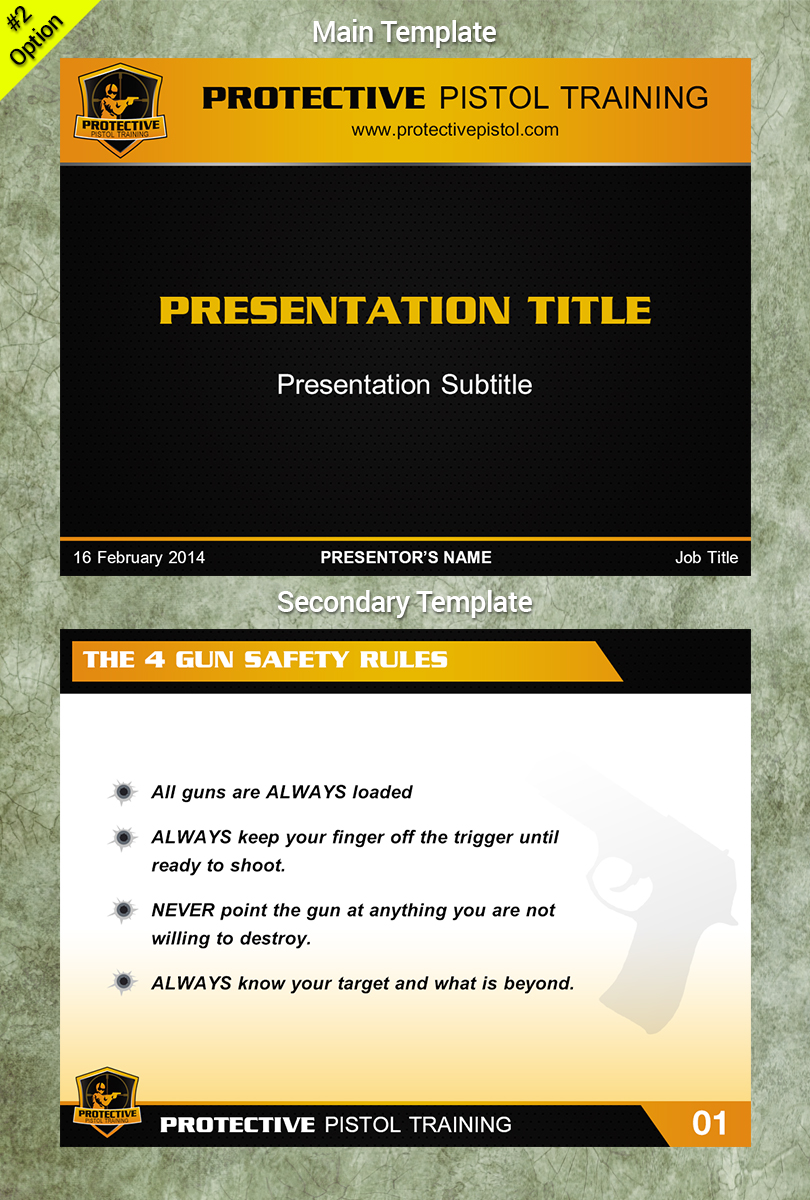 #2 Option

Main Template

PROTECTIVE PISTOL TRAINING

PROTECTIVE PISTOL TRAINING
www.protectivepistol.com

PRESENTATION TITLE

Presentation Subtitle

16 February 2014

PRESENTOR'S NAME

Job Title

Secondary Template

THE 4 GUN SAFETY RULES

All guns are ALWAYS loaded

ALWAYS keep your finger off the trigger until ready to shoot.

NEVER point the gun at anything you are not willing to destroy.

ALWAYS know your target and what is beyond.

PROTECTIVE PISTOL TRAINING

PROTECTIVE PISTOL TRAINING

01